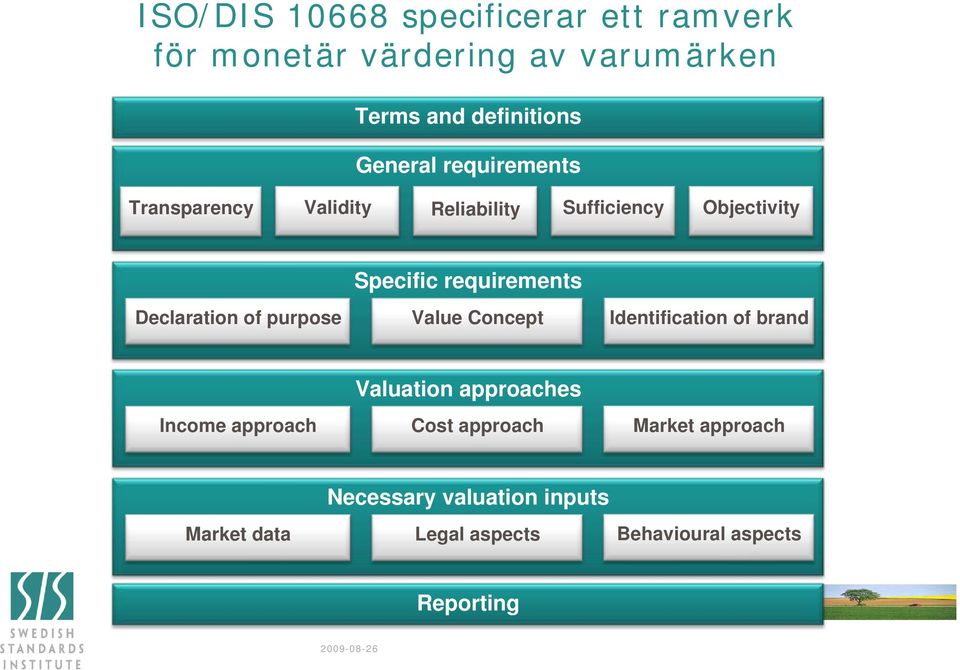 ISO/DIS 10668 specificerar ett ramverk för monetär värdering av varumärken

Terms and definitions

General requirements

Transparency

Validity

Reliability

Sufficiency

Objectivity

Specific requirements

Declaration of purpose

Value Concept

Identification of brand

Valuation approaches

Income approach

Cost approach

Market approach

Necessary valuation inputs

Market data

Legal aspects

Behavioural aspects

Reporting

SIS
SWEDISH STANDARDS INSTITUTE

2009-08-26